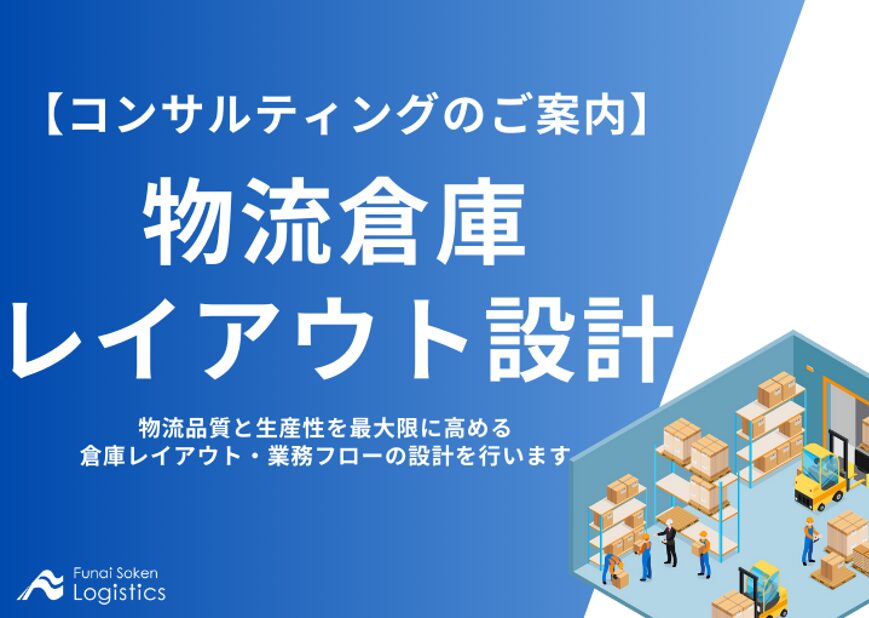 【コンサルティングのご案内】

物流倉庫
レイアウト設計

物流品質と生産性を最大限に高める
倉庫レイアウト・業務フローの設計を行います

Funai Soken
Logistics